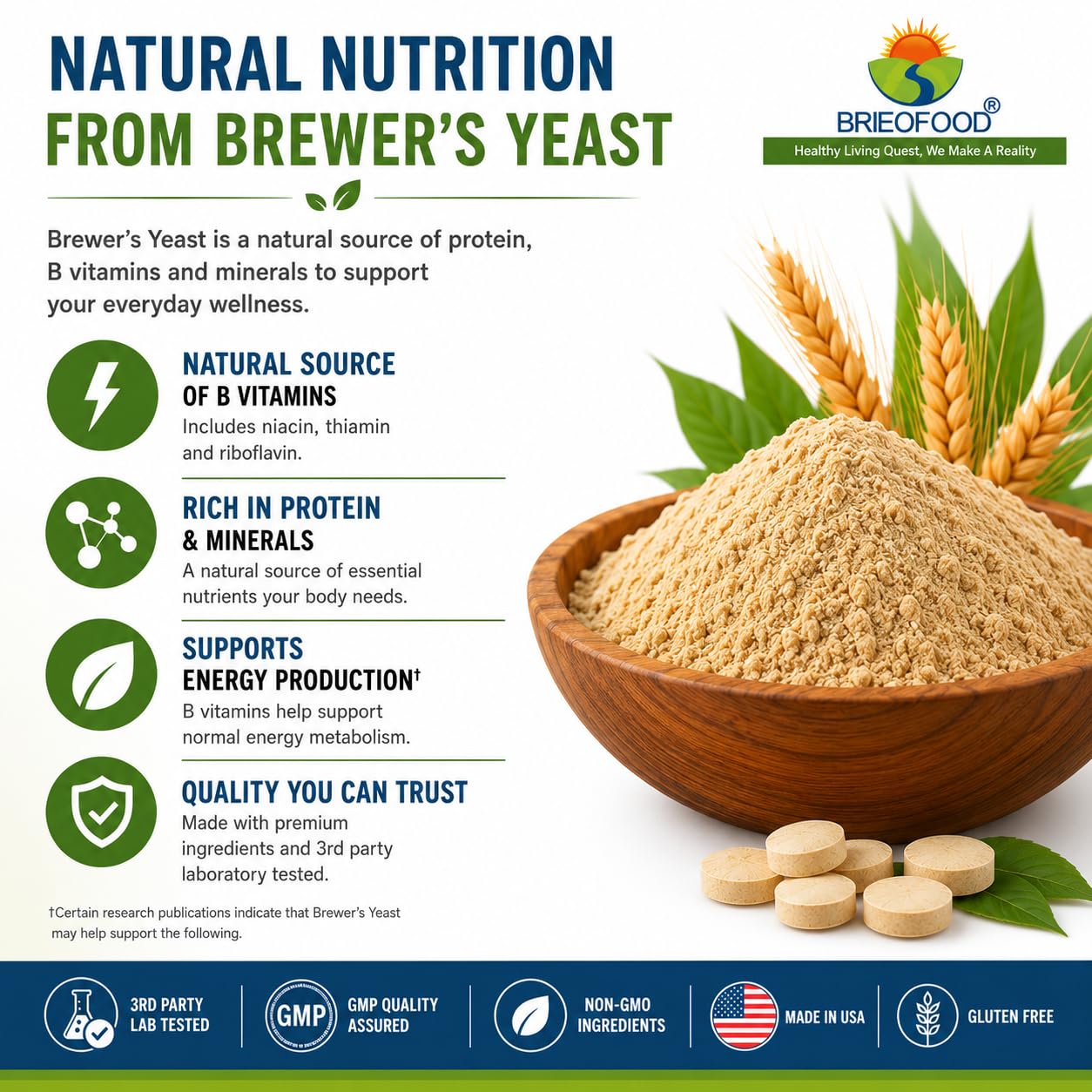 NATURAL NUTRITION
FROM BREWER'S YEAST

BRIEOFOOD®
Healthy Living Quest, We Make A Reality

Brewer's Yeast is a natural source of protein, B vitamins and minerals to support your everyday wellness.

NATURAL SOURCE
OF B VITAMINS
Includes niacin, thiamin and riboflavin.

RICH IN PROTEIN
& MINERALS
A natural source of essential nutrients your body needs.

SUPPORTS
ENERGY PRODUCTION†
B vitamins help support normal energy metabolism.

QUALITY YOU CAN TRUST
Made with premium ingredients and 3rd party laboratory tested.

†Certain research publications indicate that Brewer's Yeast may help support the following.

3RD PARTY LAB TESTED

GMP

GMP QUALITY ASSURED

NON-GMO INGREDIENTS

MADE IN USA

GLUTEN FREE